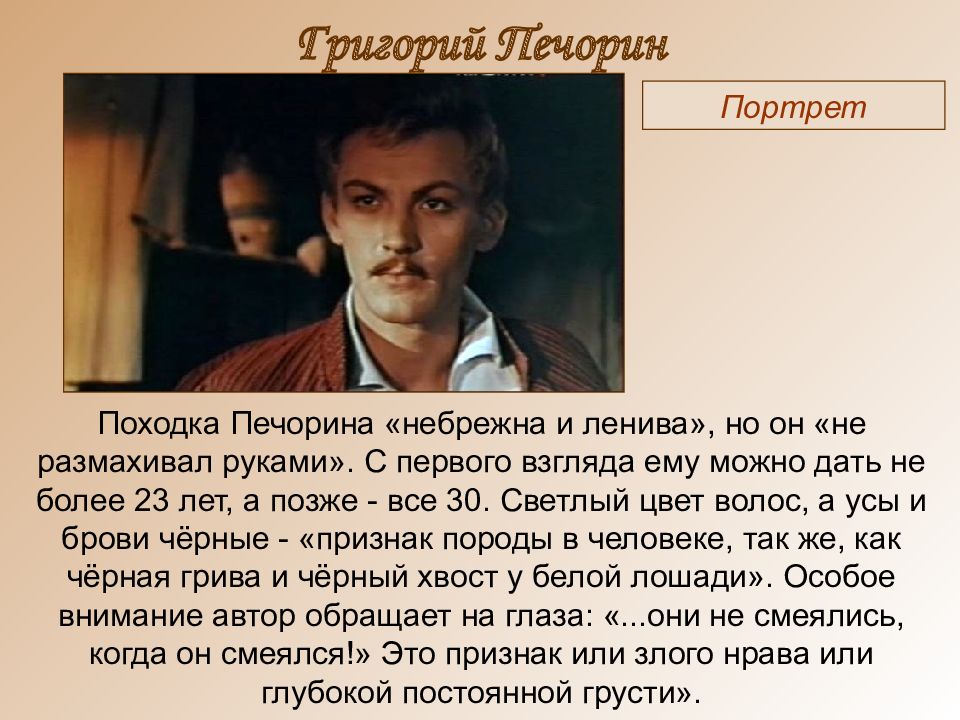 Григорий Печорин

Портрет

Походка Печорина «небрежна и ленива», но он «не размахивал руками». С первого взгляда ему можно дать не более 23 лет, а позже - все 30. Светлый цвет волос, а усы и брови чёрные - «признак породы в человеке, так же, как чёрная грива и чёрный хвост у белой лошади». Особое внимание автор обращает на глаза: «...они не смеялись, когда он смеялся!» Это признак или злого нрава или глубокой постоянной грусти».